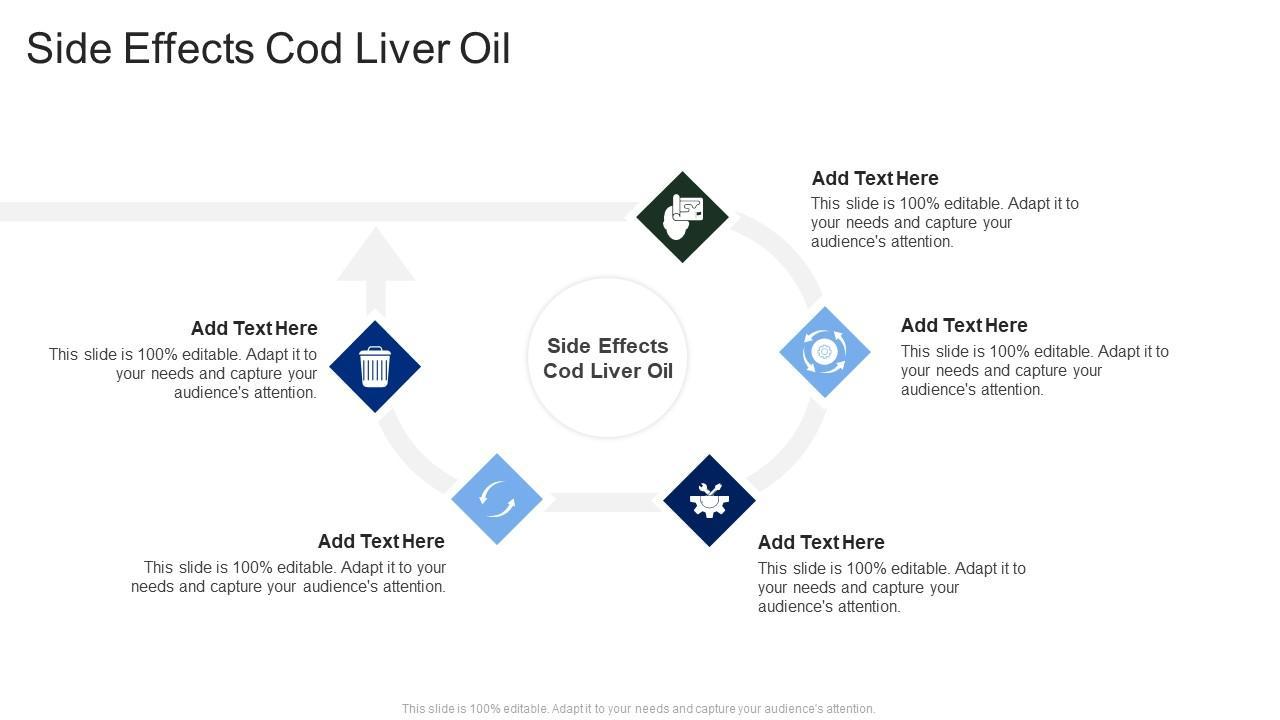 Side Effects Cod Liver Oil

Add Text Here
This slide is 100% editable. Adapt it to your needs and capture your audience's attention.

Add Text Here
This slide is 100% editable. Adapt it to your needs and capture your audience's attention.

Side Effects Cod Liver Oil

Add Text Here
This slide is 100% editable. Adapt it to your needs and capture your audience's attention.

Add Text Here
This slide is 100% editable. Adapt it to your needs and capture your audience's attention.

Add Text Here
This slide is 100% editable. Adapt it to your needs and capture your audience's attention.

This slide is 100% editable. Adapt it to your needs and capture your audience's attention.